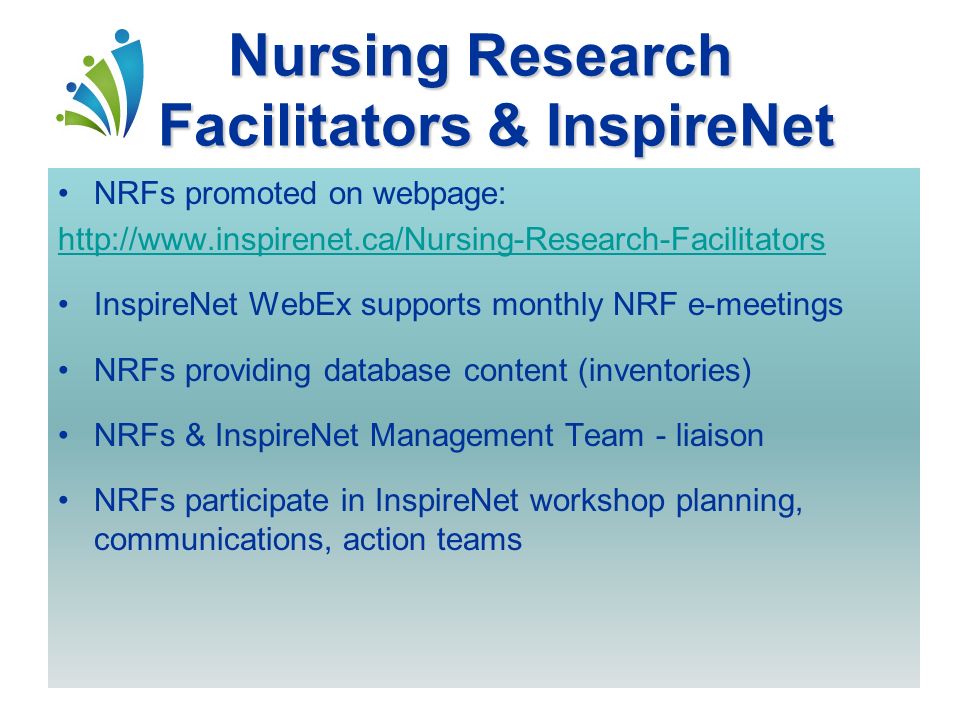 Nursing Research Facilitators & InspireNet

• NRFs promoted on webpage:

http://www.inspirenet.ca/Nursing-Research-Facilitators

• InspireNet WebEx supports monthly NRF e-meetings

• NRFs providing database content (inventories)

• NRFs & InspireNet Management Team - liaison

• NRFs participate in InspireNet workshop planning, communications, action teams